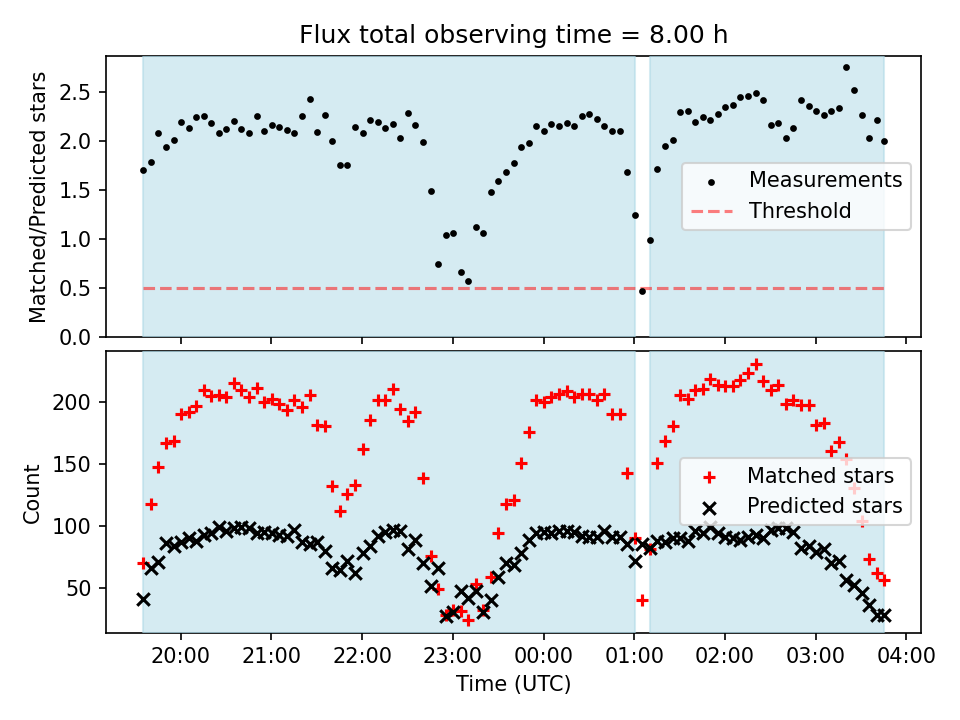 Flux total observing time = 8.00 h

Matched/Predicted stars

2.5
2.0
1.5
1.0
0.5
0.0

Measurements
Threshold

Count

200
150
100
50

Matched stars
Predicted stars

20:00
21:00
22:00
23:00
00:00
01:00
02:00
03:00
04:00

Time (UTC)